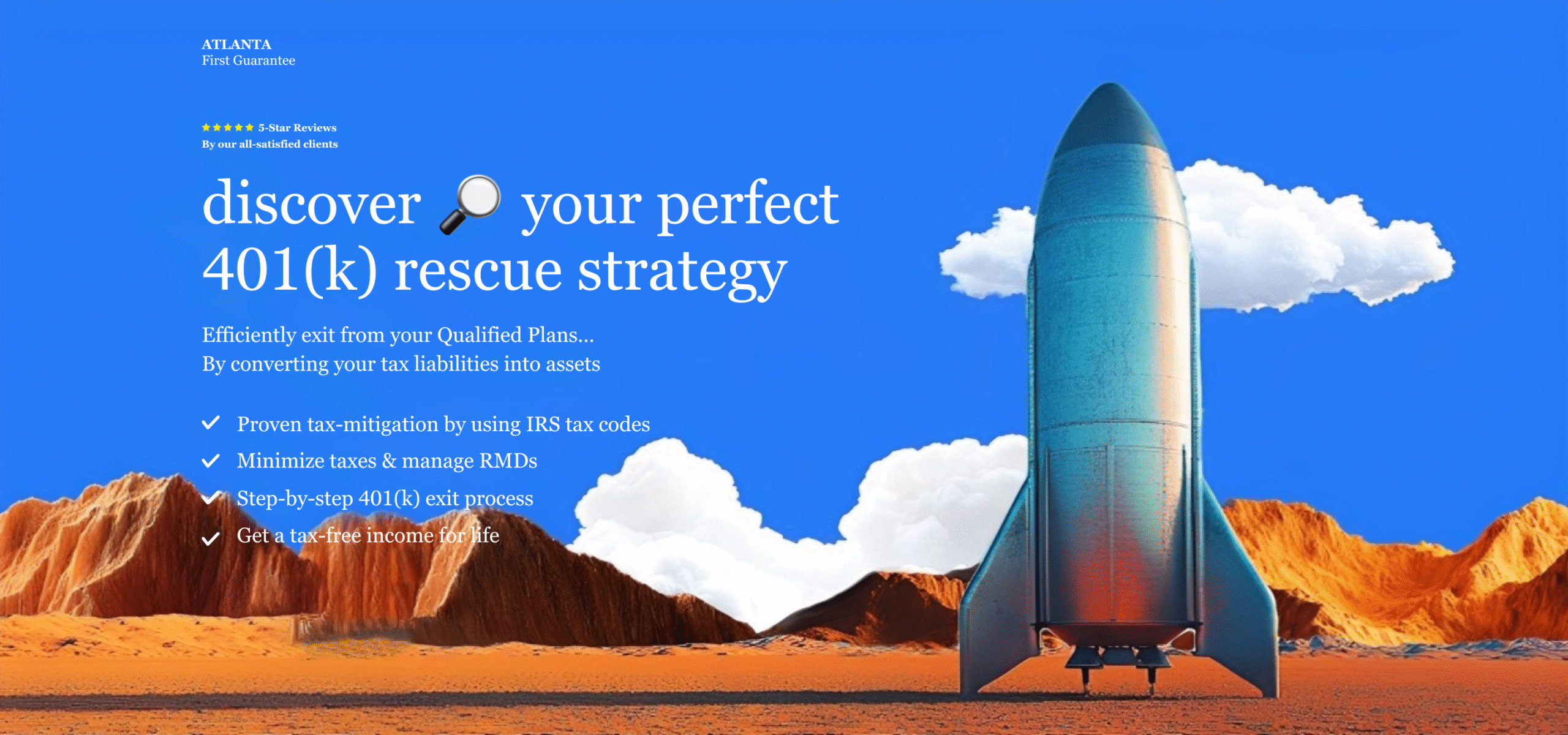 ATLANTA
First Guarantee

★★★★★ 5-Star Reviews
By our all-satisfied clients

discover 🔎 your perfect 401(k) rescue strategy

Efficiently exit from your Qualified Plans...
By converting your tax liabilities into assets

✓ Proven tax-mitigation by using IRS tax codes
✓ Minimize taxes & manage RMDs
✓ Step-by-step 401(k) exit process
✓ Get a tax-free income for life